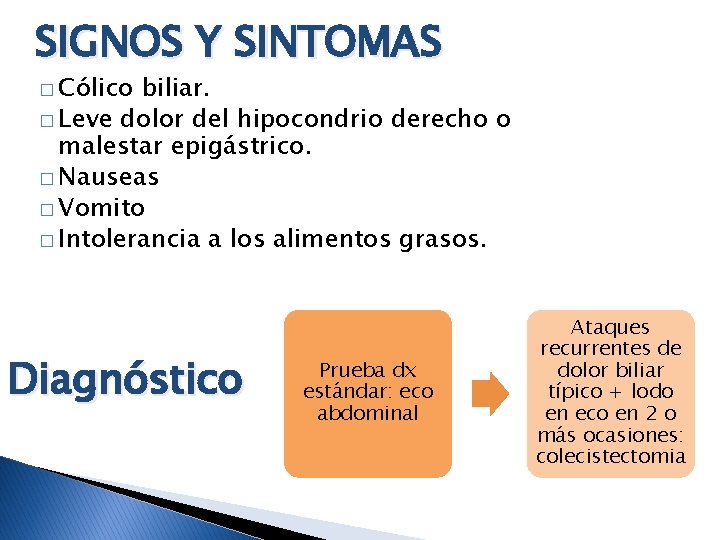 SIGNOS Y SINTOMAS

□ Cólico biliar.
□ Leve dolor del hipocondrio derecho o malestar epigástrico.
□ Nauseas
□ Vomito
□ Intolerancia a los alimentos grasos.

Diagnóstico

Prueba dx estándar: eco abdominal

Ataques recurrentes de dolor biliar típico + lodo en eco en 2 o más ocasiones: colecistectomia